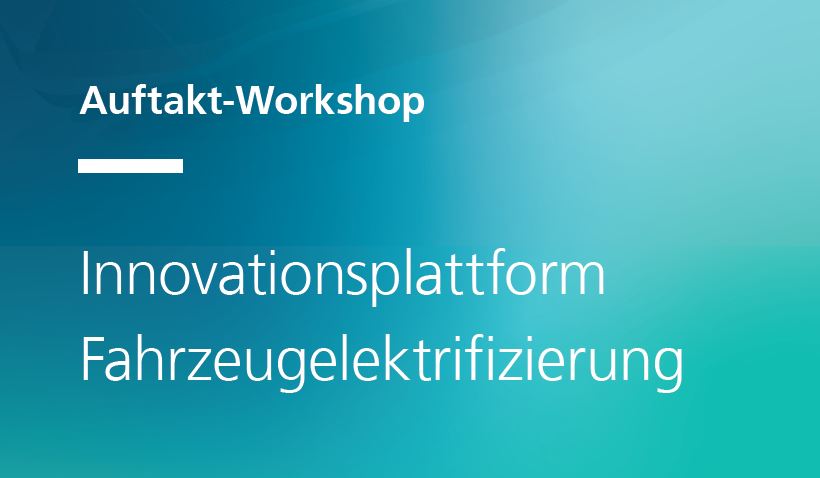 Auftakt-Workshop

Innovationsplattform Fahrzeugelektrifizierung